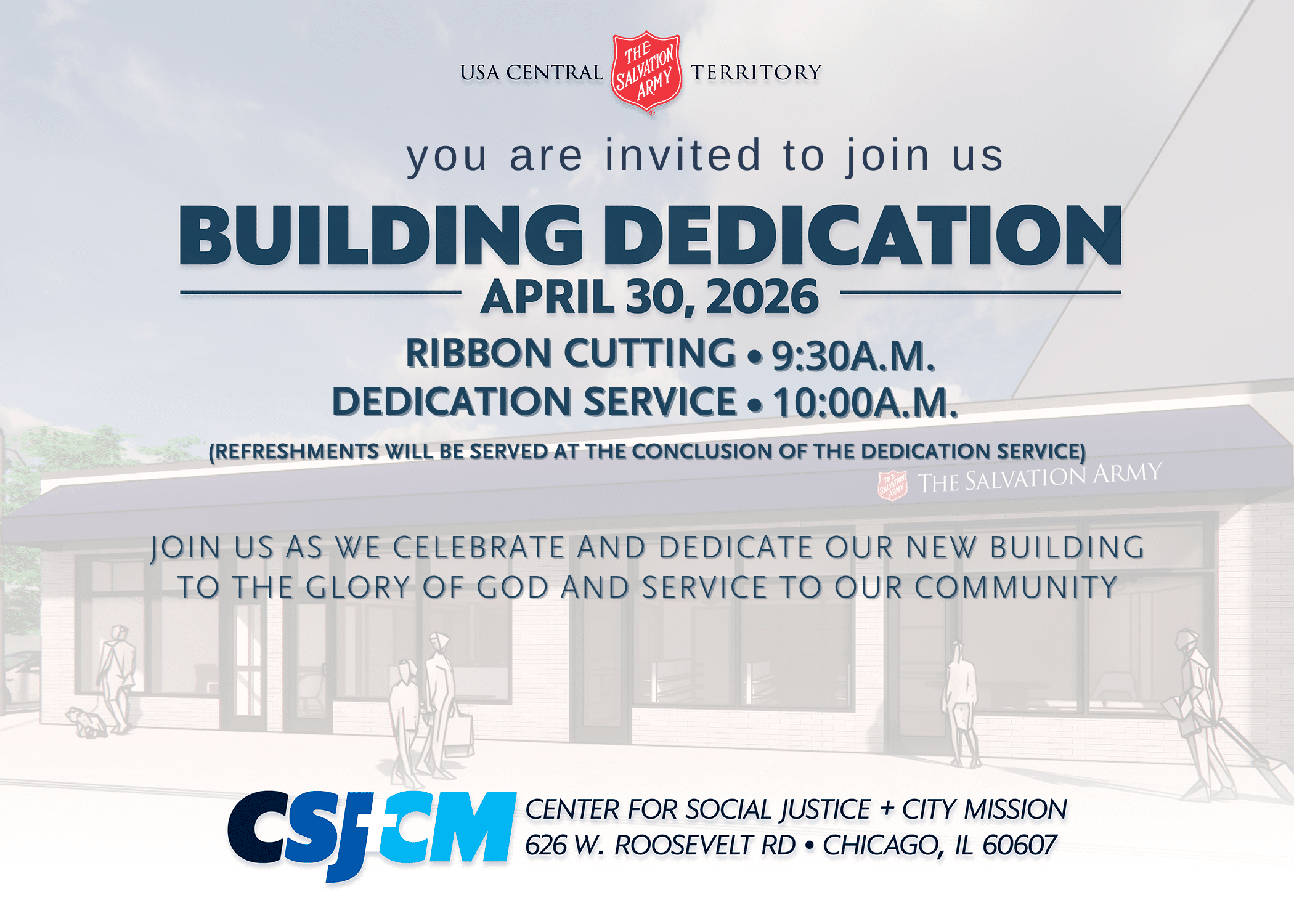 USA CENTRAL THE SALVATION ARMY TERRITORY

you are invited to join us

BUILDING DEDICATION

APRIL 30, 2026

RIBBON CUTTING • 9:30A.M.
DEDICATION SERVICE • 10:00A.M.

(REFRESHMENTS WILL BE SERVED AT THE CONCLUSION OF THE DEDICATION SERVICE)

THE SALVATION ARMY THE SALVATION ARMY

JOIN US AS WE CELEBRATE AND DEDICATE OUR NEW BUILDING TO THE GLORY OF GOD AND SERVICE TO OUR COMMUNITY

CSJ+CM

CENTER FOR SOCIAL JUSTICE + CITY MISSION
626 W. ROOSEVELT RD • CHICAGO, IL 60607